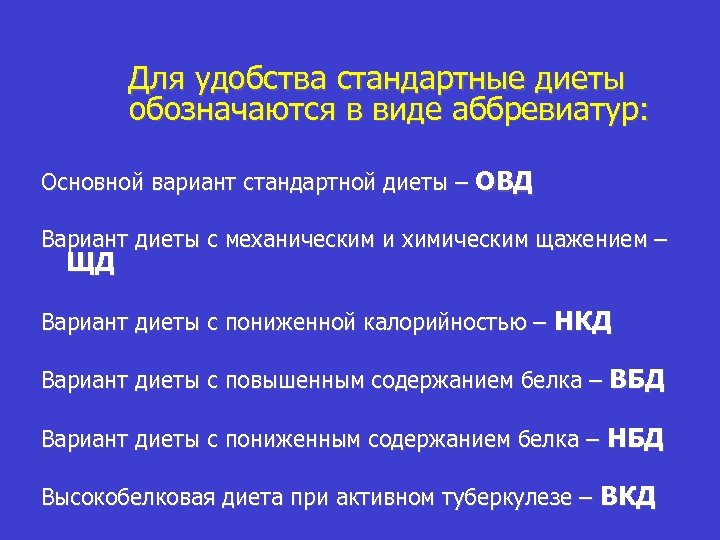 Для удобства стандартные диеты обозначаются в виде аббревиатур:

Основной вариант стандартной диеты – ОВД

Вариант диеты с механическим и химическим щажением – ЩД

Вариант диеты с пониженной калорийностью – НКД

Вариант диеты с повышенным содержанием белка – ВБД

Вариант диеты с пониженным содержанием белка – НБД

Высокобелковая диета при активном туберкулезе – ВКД